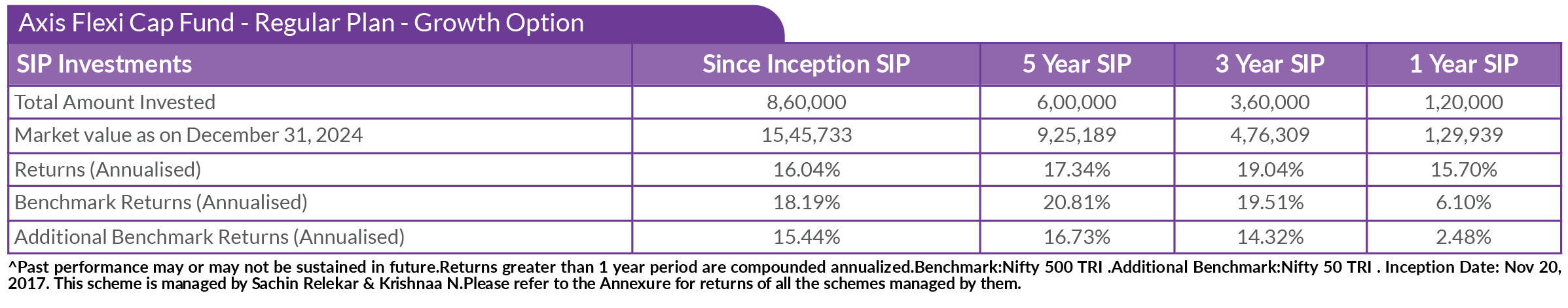 Axis Flexi Cap Fund - Regular Plan - Growth Option

| SIP Investments | Since Inception SIP | 5 Year SIP | 3 Year SIP | 1 Year SIP |
|---|---|---|---|---|
| Total Amount Invested | 8,60,000 | 6,00,000 | 3,60,000 | 1,20,000 |
| Market value as on December 31, 2024 | 15,45,733 | 9,25,189 | 4,76,309 | 1,29,939 |
| Returns (Annualised) | 16.04% | 17.34% | 19.04% | 15.70% |
| Benchmark Returns (Annualised) | 18.19% | 20.81% | 19.51% | 6.10% |
| Additional Benchmark Returns (Annualised) | 15.44% | 16.73% | 14.32% | 2.48% |

^Past performance may or may not be sustained in future.Returns greater than 1 year period are compounded annualized.Benchmark:Nifty 500 TRI .Additional Benchmark:Nifty 50 TRI . Inception Date: Nov 20, 2017. This scheme is managed by Sachin Relekar & Krishnaa N.Please refer to the Annexure for returns of all the schemes managed by them.